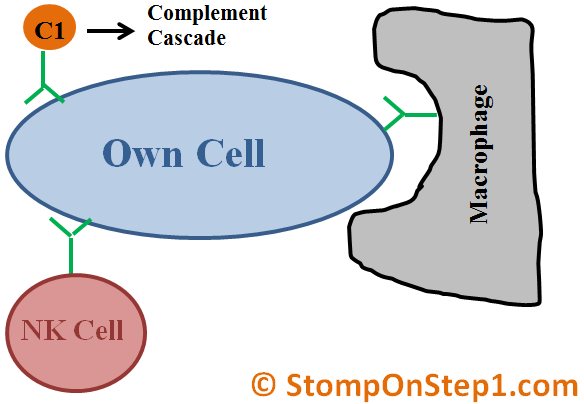 C1

Complement Cascade

Own Cell

Macrophage

NK Cell

© StompOnStep1.com